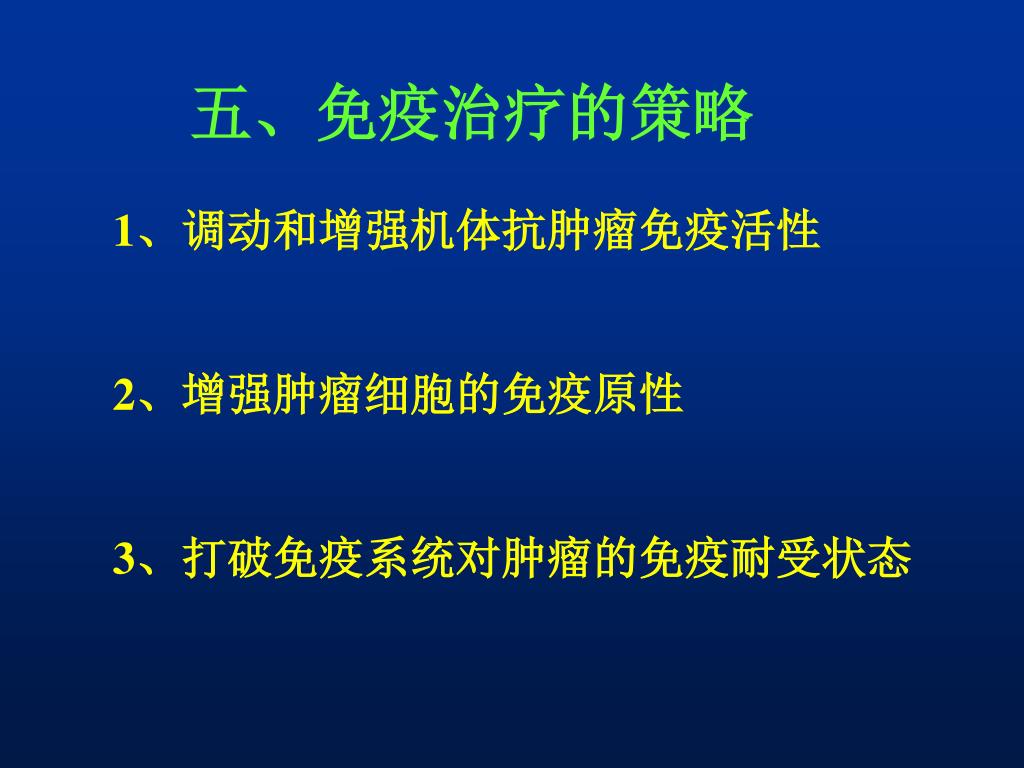 五、免疫治疗的策略

1、调动和增强机体抗肿瘤免疫活性

2、增强肿瘤细胞的免疫原性

3、打破免疫系统对肿瘤的免疫耐受状态